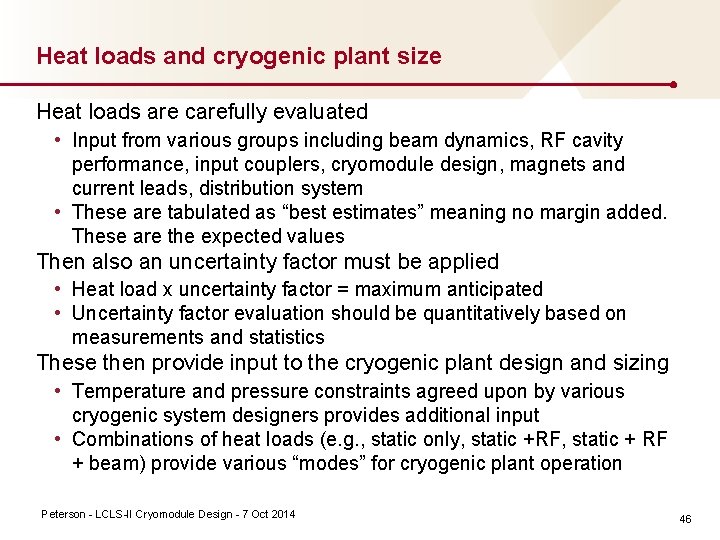 Heat loads and cryogenic plant size

Heat loads are carefully evaluated

• Input from various groups including beam dynamics, RF cavity performance, input couplers, cryomodule design, magnets and current leads, distribution system
• These are tabulated as “best estimates” meaning no margin added. These are the expected values

Then also an uncertainty factor must be applied

• Heat load x uncertainty factor = maximum anticipated
• Uncertainty factor evaluation should be quantitatively based on measurements and statistics

These then provide input to the cryogenic plant design and sizing

• Temperature and pressure constraints agreed upon by various cryogenic system designers provides additional input
• Combinations of heat loads (e.g., static only, static +RF, static + RF + beam) provide various “modes” for cryogenic plant operation

Peterson - LCLS-II Cryomodule Design - 7 Oct 2014

46